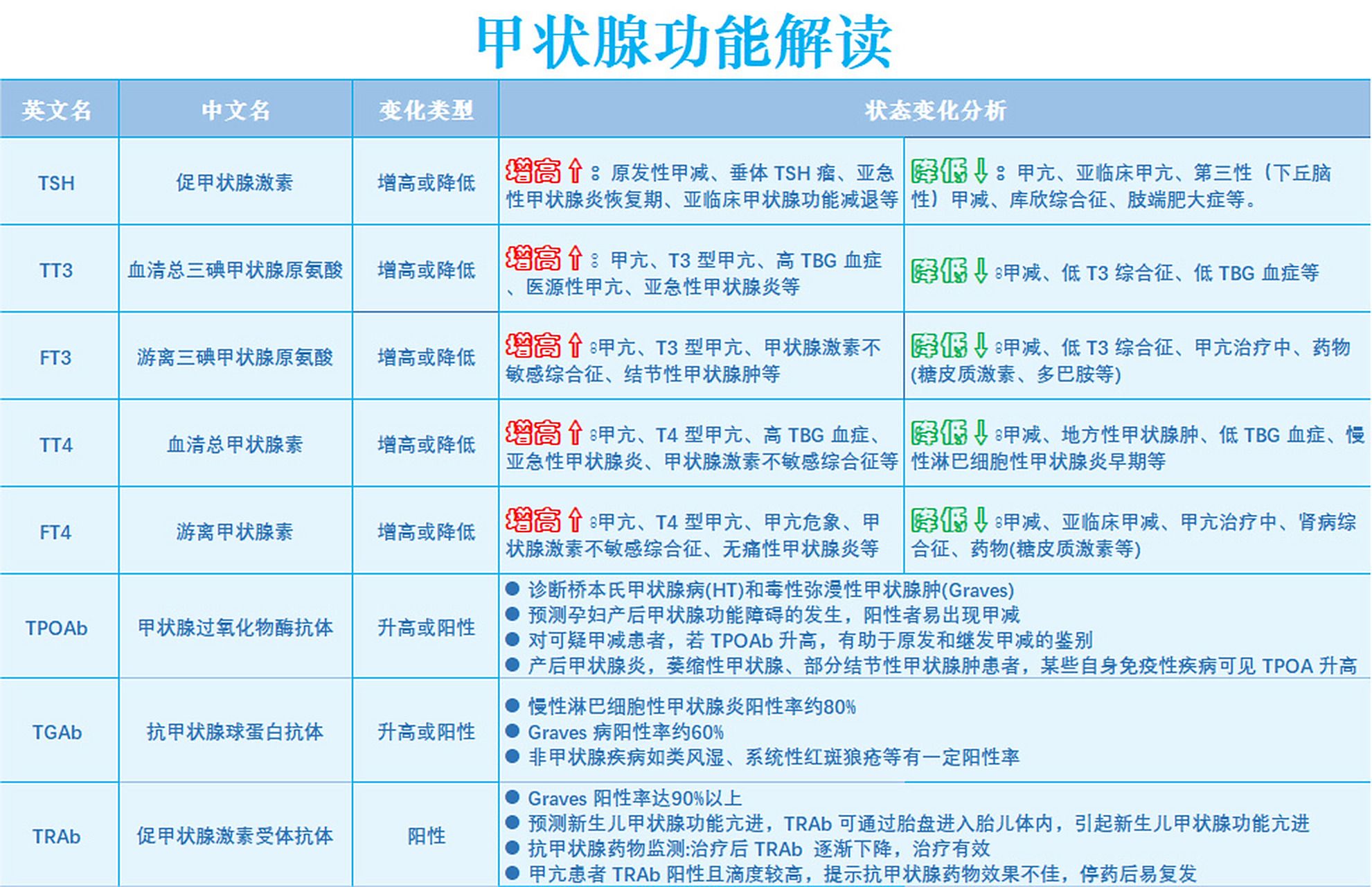 甲状腺功能解读

| 英文名 | 中文名 | 变化类型 | 状态变化分析 | |
|---|---|---|---|---|
| TSH | 促甲状腺激素 | 增高或降低 | 增高↑：原发性甲减、垂体 TSH 瘤、亚急性甲状腺炎恢复期、亚临床甲状腺功能减退等 | 降低↓：甲亢、亚临床甲亢、第三性（下丘脑性）甲减、库欣综合征、肢端肥大症等。 |
| TT3 | 血清总三碘甲状腺原氨酸 | 增高或降低 | 增高↑：甲亢、T3 型甲亢、高 TBG 血症、医源性甲亢、亚急性甲状腺炎等 | 降低↓：甲减、低 T3 综合征、低 TBG 血症等 |
| FT3 | 游离三碘甲状腺原氨酸 | 增高或降低 | 增高↑：甲亢、T3 型甲亢、甲状腺激素不敏感综合征、结节性甲状腺肿等 | 降低↓：甲减、低 T3 综合征、甲亢治疗中、药物(糖皮质激素、多巴胺等) |
| TT4 | 血清总甲状腺素 | 增高或降低 | 增高↑：甲亢、T4 型甲亢、高 TBG 血症、亚急性甲状腺炎、甲状腺激素不敏感综合征等 | 降低↓：甲减、地方性甲状腺肿、低 TBG 血症、慢性淋巴细胞性甲状腺炎早期等 |
| FT4 | 游离甲状腺素 | 增高或降低 | 增高↑：甲亢、T4 型甲亢、甲亢危象、甲状腺激素不敏感综合征、无痛性甲状腺炎等 | 降低↓：甲减、亚临床甲减、甲亢治疗中、肾病综合征、药物(糖皮质激素等) |
| TPOAb | 甲状腺过氧化物酶抗体 | 升高或阳性 | ● 诊断桥本氏甲状腺病(HT)和毒性弥漫性甲状腺肿(Graves) ● 预测孕妇产后甲状腺功能障碍的发生，阳性者易出现甲减 ● 对可疑甲减患者，若 TPOAb 升高，有助于原发和继发甲减的鉴别 ● 产后甲状腺炎，萎缩性甲状腺、部分结节性甲状腺肿患者，某些自身免疫性疾病可见 TPOA 升高 | |
| TGAb | 抗甲状腺球蛋白抗体 | 升高或阳性 | ● 慢性淋巴细胞性甲状腺炎阳性率约80% ● Graves 病阳性率约60% ● 非甲状腺疾病如类风湿、系统性红斑狼疮等有一定阳性率 | |
| TRAb | 促甲状腺激素受体抗体 | 阳性 | ● Graves 阳性率达90%以上 ● 预测新生儿甲状腺功能亢进，TRAb 可通过胎盘进入胎儿体内，引起新生儿甲状腺功能亢进 ● 抗甲状腺药物监测:治疗后 TRAb 逐渐下降，治疗有效 ● 甲亢患者 TRAb 阳性且滴度较高，提示抗甲状腺药物效果不佳，停药后易复发 | |